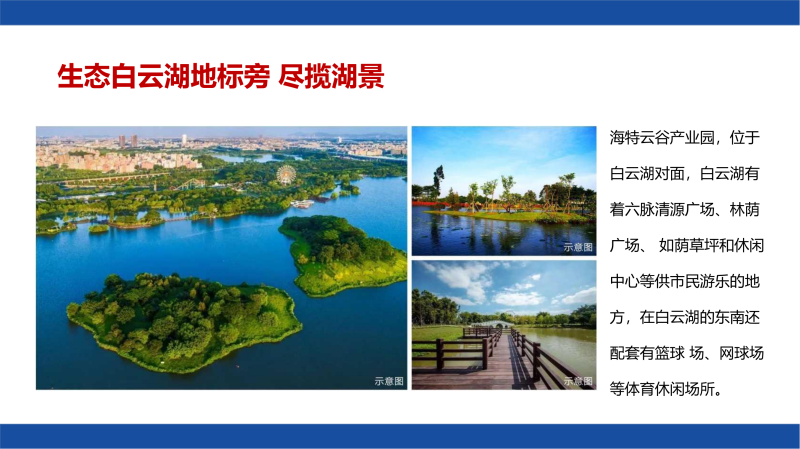 生态白云湖地标旁 尽揽湖景

示意图

示意图

示意图

海特云谷产业园，位于白云湖对面，白云湖有着六脉清源广场、林荫广场、 如荫草坪和休闲中心等供市民游乐的地方，在白云湖的东南还配套有篮球 场、网球场等体育休闲场所。